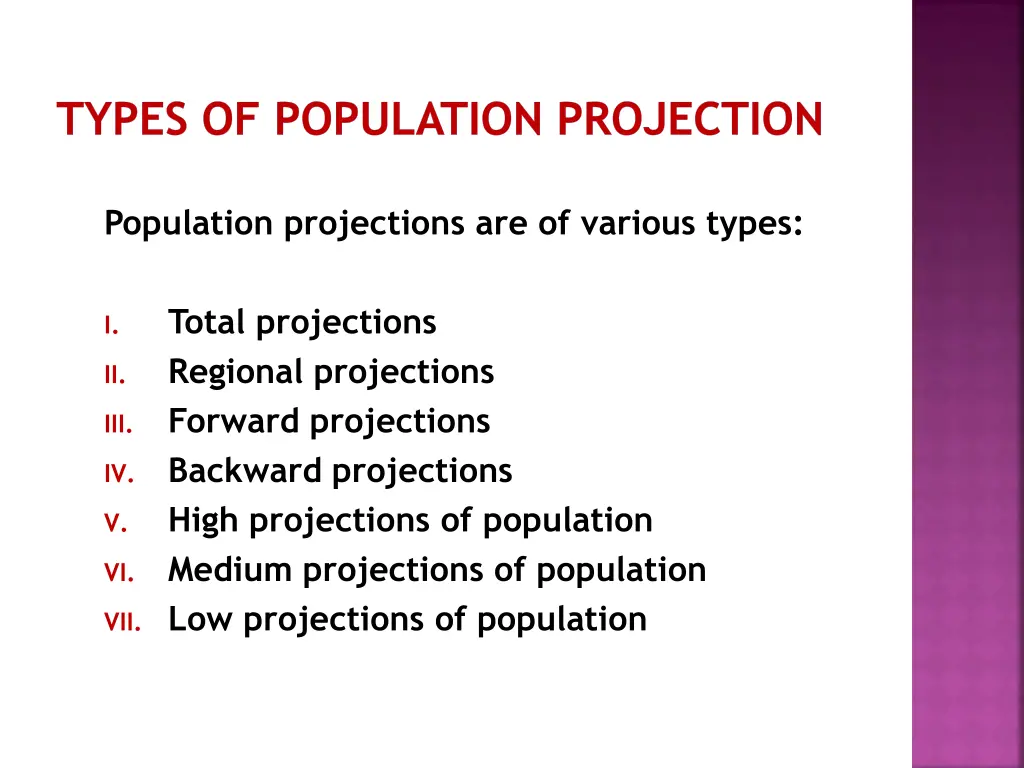 TYPES OF POPULATION PROJECTION

Population projections are of various types:

I. Total projections
II. Regional projections
III. Forward projections
IV. Backward projections
V. High projections of population
VI. Medium projections of population
VII. Low projections of population